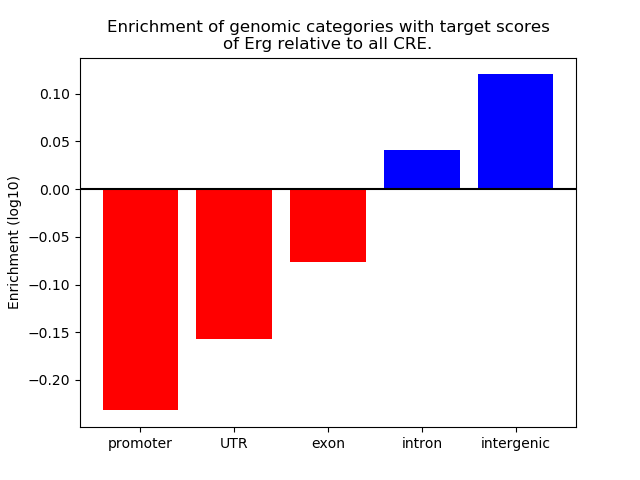 Enrichment of genomic categories with target scores of Erg relative to all CRE.

Enrichment (log10)

0.10
0.05
0.00
−0.05
−0.10
−0.15
−0.20

promoter
UTR
exon
intron
intergenic